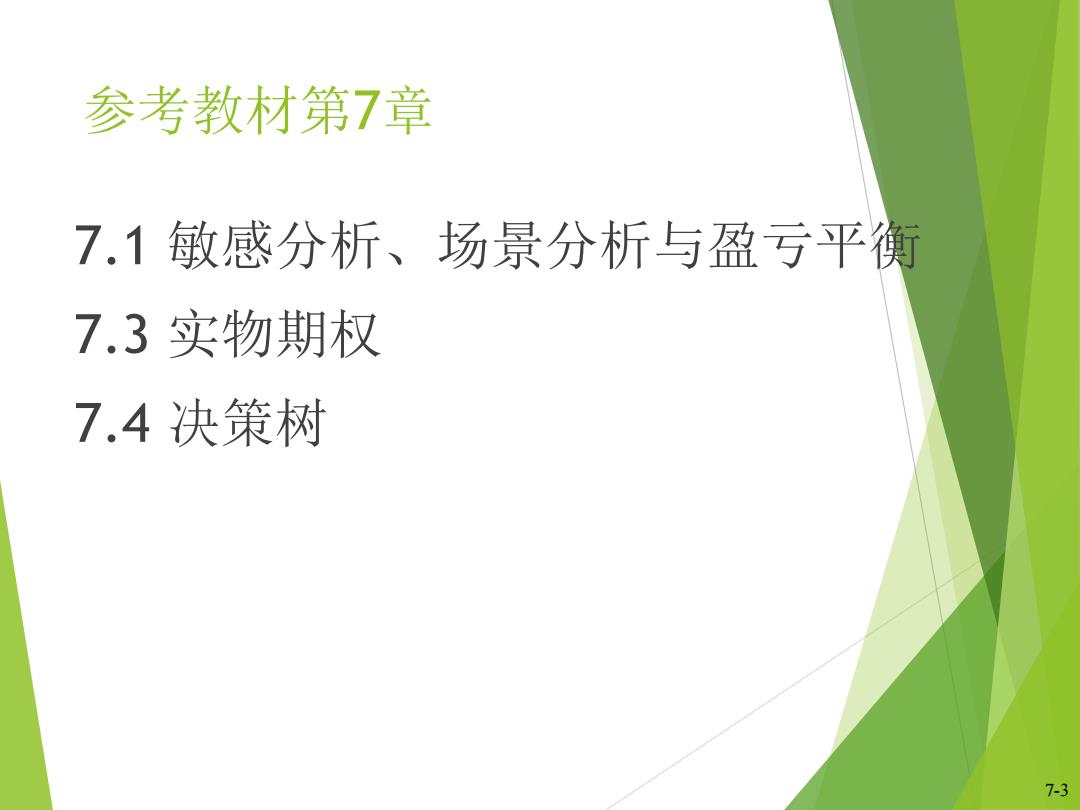 参考教材第7章

7.1 敏感分析、场景分析与盈亏平衡
7.3 实物期权
7.4 决策树

7-3